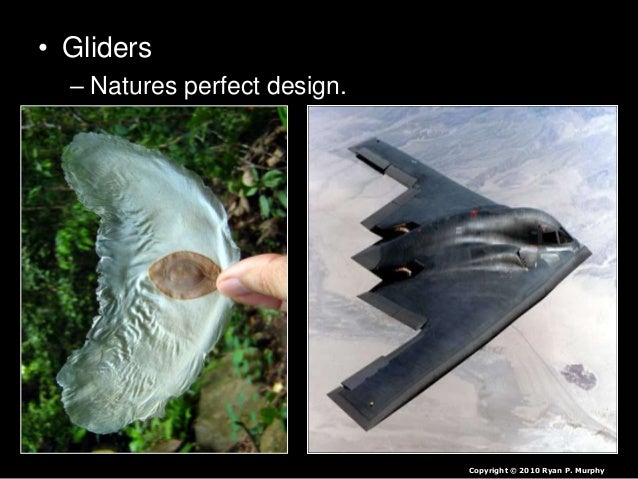 • Gliders
– Natures perfect design.

Copyright © 2010 Ryan P. Murphy